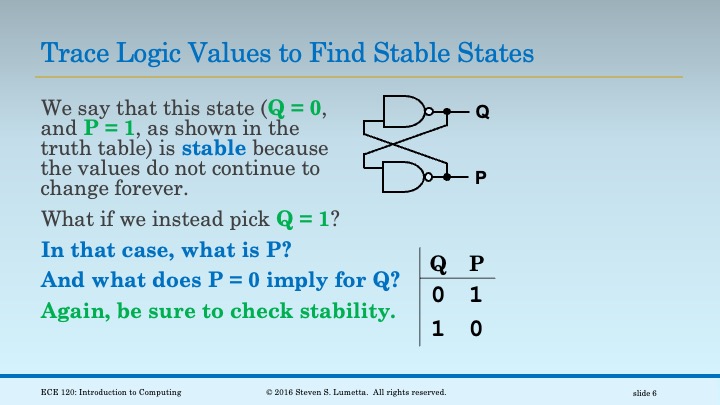 Trace Logic Values to Find Stable States

We say that this state (Q = 0, and P = 1, as shown in the truth table) is stable because the values do not continue to change forever.

Q

P

What if we instead pick Q = 1?

In that case, what is P?

And what does P = 0 imply for Q?

Again, be sure to check stability.

| Q | P |
|---|---|
| 0 | 1 |
| 1 | 0 |

ECE 120: Introduction to Computing

© 2016 Steven S. Lumetta. All rights reserved.

slide 6